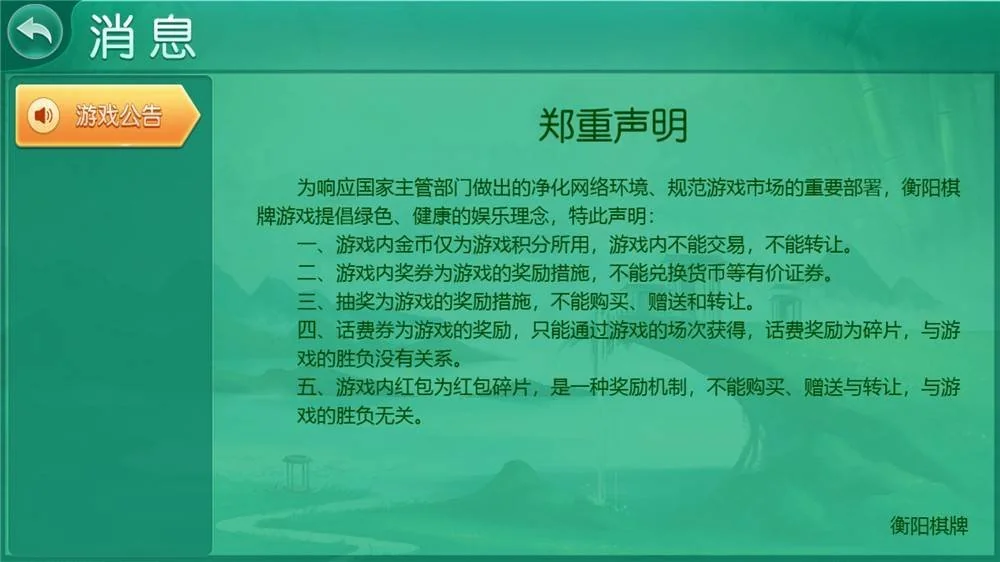 消息

游戏公告

郑重声明

为响应国家主管部门做出的净化网络环境、规范游戏市场的重要部署，衡阳棋牌游戏提倡绿色、健康的娱乐理念，特此声明：

一、游戏内金币仅为游戏积分所用，游戏内不能交易，不能转让。

二、游戏内奖券为游戏的奖励措施，不能兑换货币等有价证券。

三、抽奖为游戏的奖励措施，不能购买、赠送和转让。

四、话费券为游戏的奖励，只能通过游戏的场次获得，话费奖励为碎片，与游戏的胜负没有关系。

五、游戏内红包为红包碎片，是一种奖励机制，不能购买、赠送与转让，与游戏的胜负无关。

衡阳棋牌